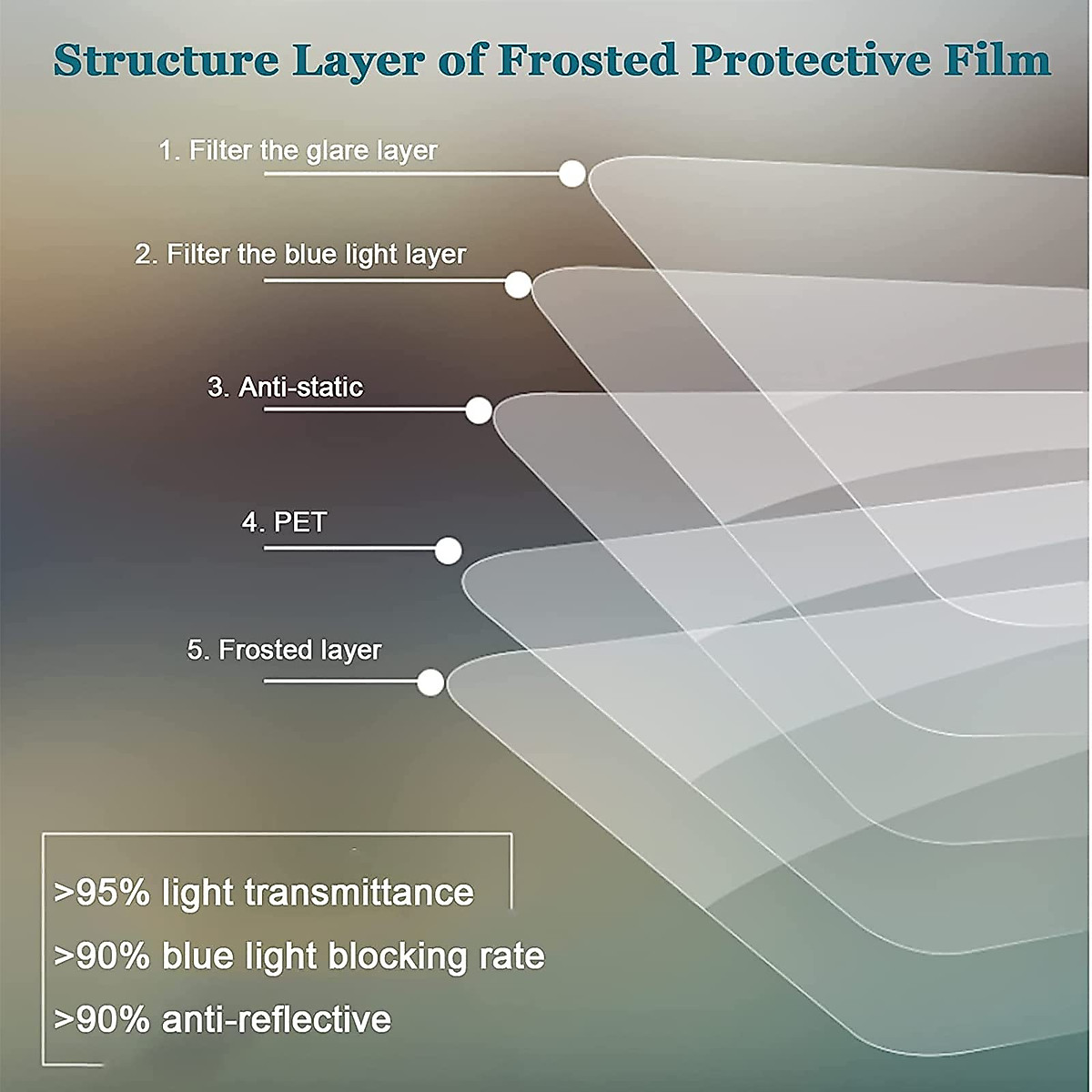 Structure Layer of Frosted Protective Film

1. Filter the glare layer

2. Filter the blue light layer

3. Anti-static

4. PET

5. Frosted layer

>95% light transmittance

>90% blue light blocking rate

>90% anti-reflective